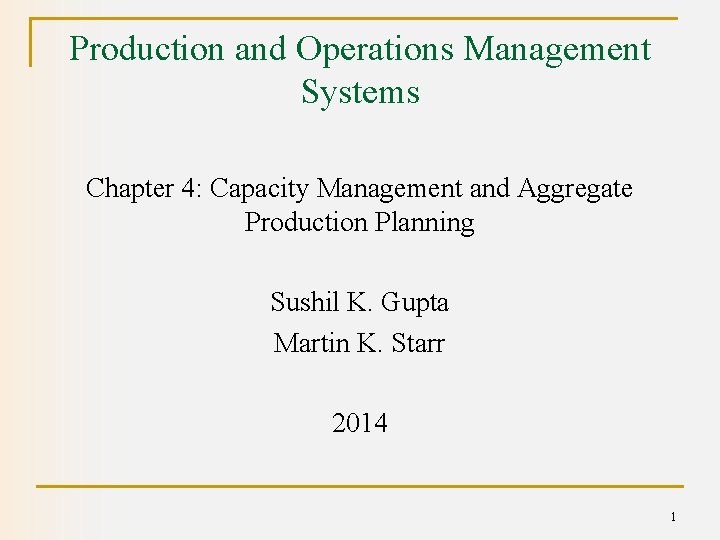 Production and Operations Management Systems

Chapter 4: Capacity Management and Aggregate Production Planning

Sushil K. Gupta
Martin K. Starr

2014

1